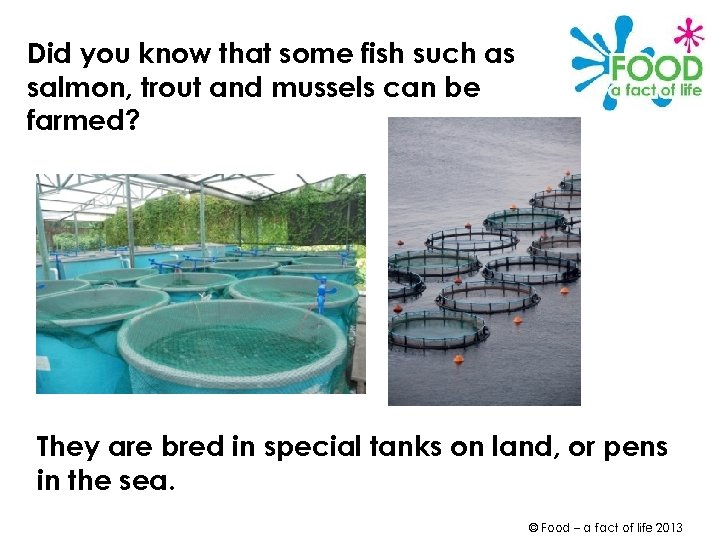 Did you know that some fish such as salmon, trout and mussels can be farmed?

FOOD
a fact of life

They are bred in special tanks on land, or pens in the sea.

© Food – a fact of life 2013